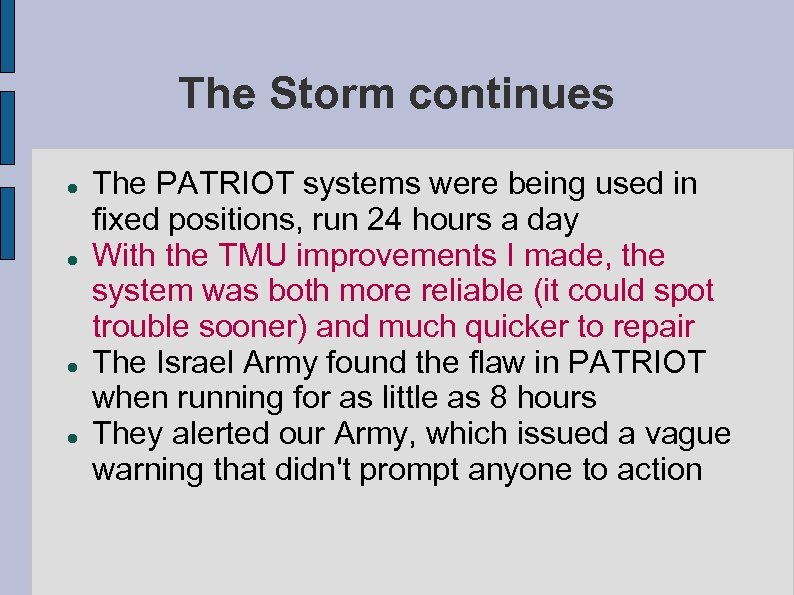 The Storm continues

- The PATRIOT systems were being used in fixed positions, run 24 hours a day
- With the TMU improvements I made, the system was both more reliable (it could spot trouble sooner) and much quicker to repair
- The Israel Army found the flaw in PATRIOT when running for as little as 8 hours
- They alerted our Army, which issued a vague warning that didn't prompt anyone to action